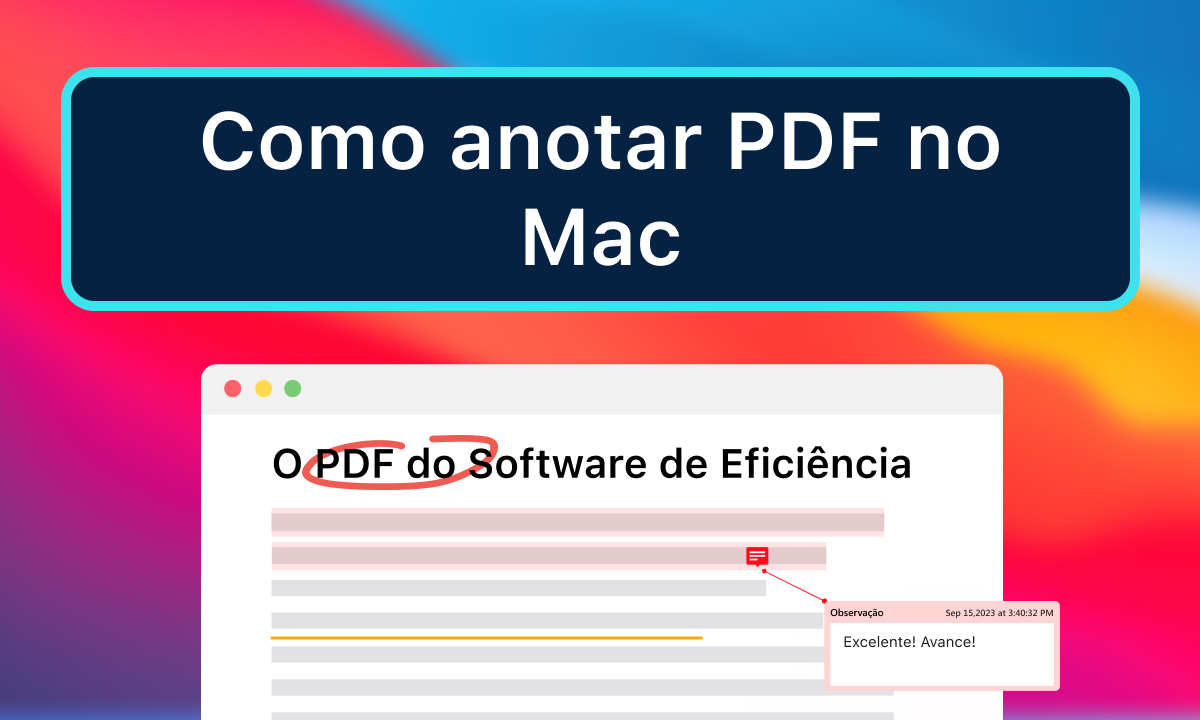 Como anotar PDF no Mac

O PDF do Software de Eficiência

Observação Sep 15,2023 at 3:40:32 PM

Excelente! Avance!